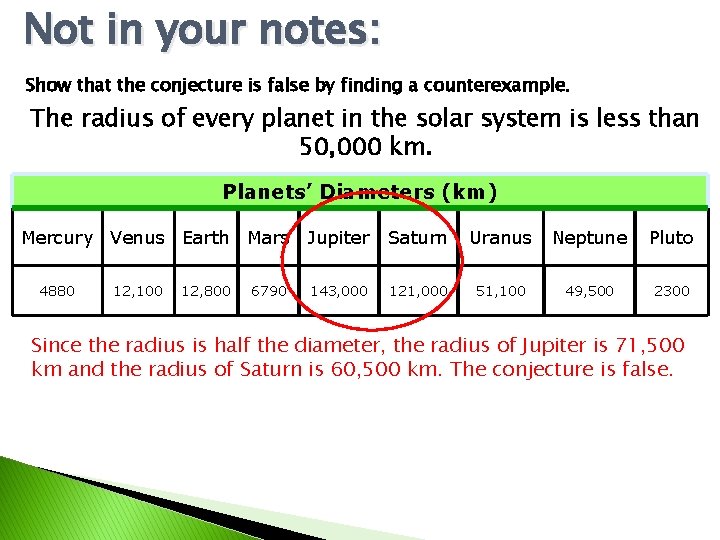 Not in your notes:

Show that the conjecture is false by finding a counterexample.

The radius of every planet in the solar system is less than 50,000 km.

Planets' Diameters (km)

| Mercury | Venus | Earth | Mars | Jupiter | Saturn | Uranus | Neptune | Pluto |
|---|---|---|---|---|---|---|---|---|
| 4880 | 12,100 | 12,800 | 6790 | 143,000 | 121,000 | 51,100 | 49,500 | 2300 |

Since the radius is half the diameter, the radius of Jupiter is 71,500 km and the radius of Saturn is 60,500 km. The conjecture is false.